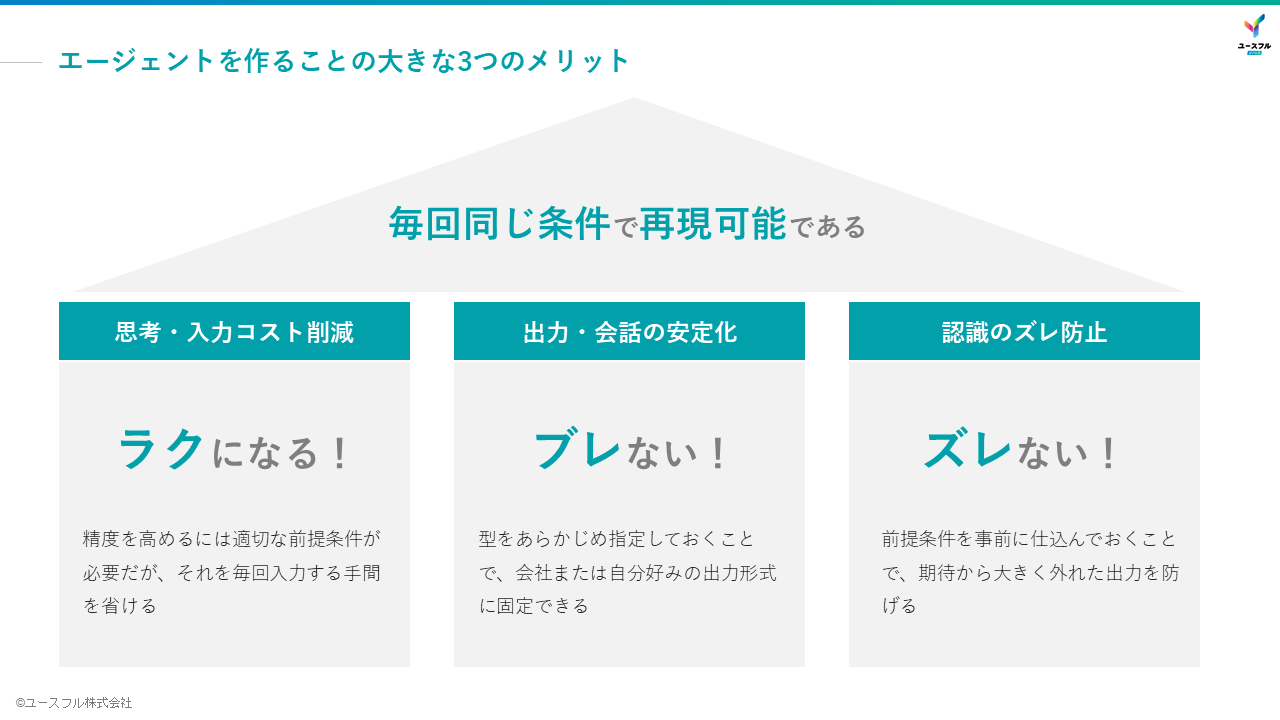 ユースフル

エージェントを作ることの大きな3つのメリット

毎回同じ条件で再現可能である

思考・入力コスト削減

ラクになる！

精度を高めるには適切な前提条件が必要だが、それを毎回入力する手間を省ける

出力・会話の安定化

ブレない！

型をあらかじめ指定しておくことで、会社または自分好みの出力形式に固定できる

認識のズレ防止

ズレない！

前提条件を事前に仕込んでおくことで、期待から大きく外れた出力を防げる

©ユースフル株式会社